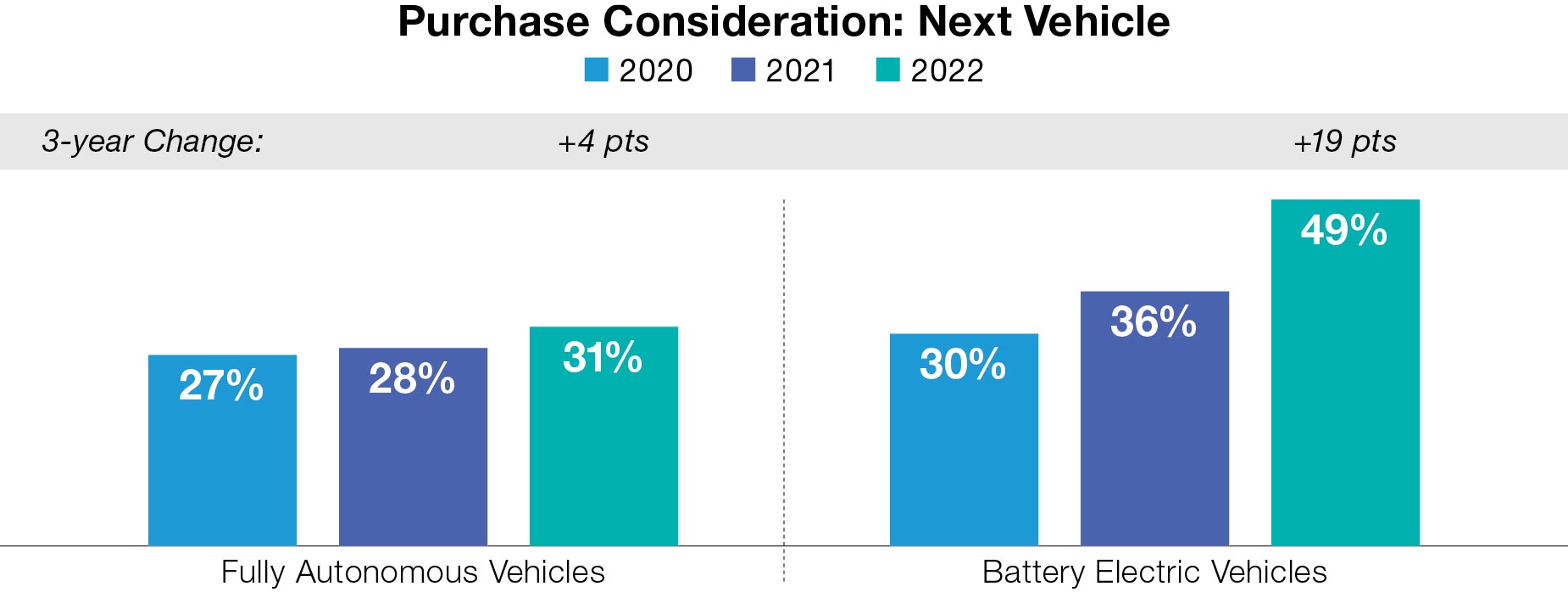 Purchase Consideration: Next Vehicle
2020 2021 2022

3-year Change: +4 pts +19 pts

27% 28% 31%

30% 36% 49%

Fully Autonomous Vehicles

Battery Electric Vehicles